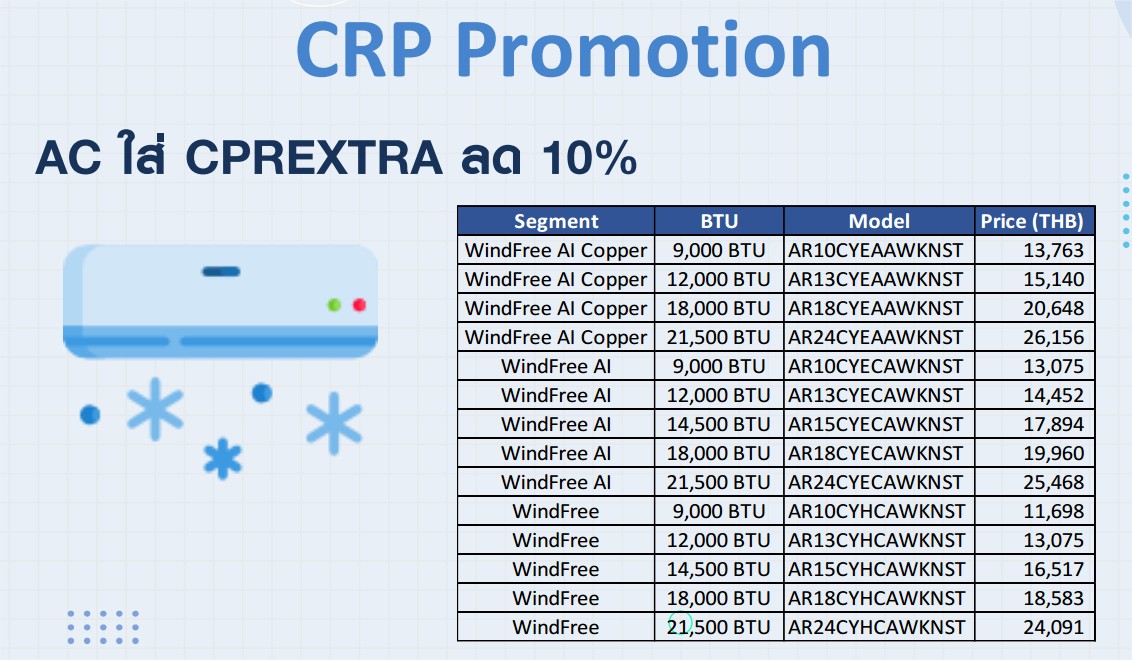 CRP Promotion

AC ใส่ CPREXTRA ลด 10%

| Segment | BTU | Model | Price (THB) |
|---|---|---|---|
| WindFree AI Copper | 9,000 BTU | AR10CYEAAWKNST | 13,763 |
| WindFree AI Copper | 12,000 BTU | AR13CYEAAWKNST | 15,140 |
| WindFree AI Copper | 18,000 BTU | AR18CYEAAWKNST | 20,648 |
| WindFree AI Copper | 21,500 BTU | AR24CYEAAWKNST | 26,156 |
| WindFree AI | 9,000 BTU | AR10CYECAWKNST | 13,075 |
| WindFree AI | 12,000 BTU | AR13CYECAWKNST | 14,452 |
| WindFree AI | 14,500 BTU | AR15CYECAWKNST | 17,894 |
| WindFree AI | 18,000 BTU | AR18CYECAWKNST | 19,960 |
| WindFree AI | 21,500 BTU | AR24CYECAWKNST | 25,468 |
| WindFree | 9,000 BTU | AR10CYHCAWKNST | 11,698 |
| WindFree | 12,000 BTU | AR13CYHCAWKNST | 13,075 |
| WindFree | 14,500 BTU | AR15CYHCAWKNST | 16,517 |
| WindFree | 18,000 BTU | AR18CYHCAWKNST | 18,583 |
| WindFree | 21,500 BTU | AR24CYHCAWKNST | 24,091 |